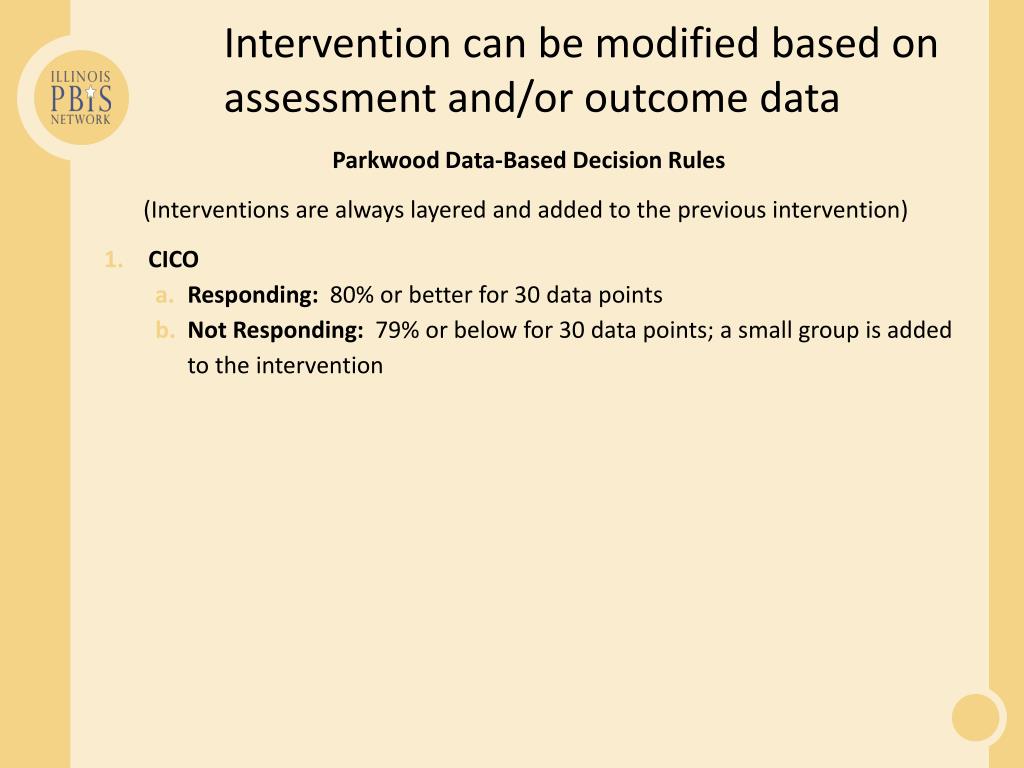 ILLINOIS
PBIS
NETWORK

Intervention can be modified based on assessment and/or outcome data

Parkwood Data-Based Decision Rules

(Interventions are always layered and added to the previous intervention)

1. CICO
a. Responding: 80% or better for 30 data points
b. Not Responding: 79% or below for 30 data points; a small group is added to the intervention